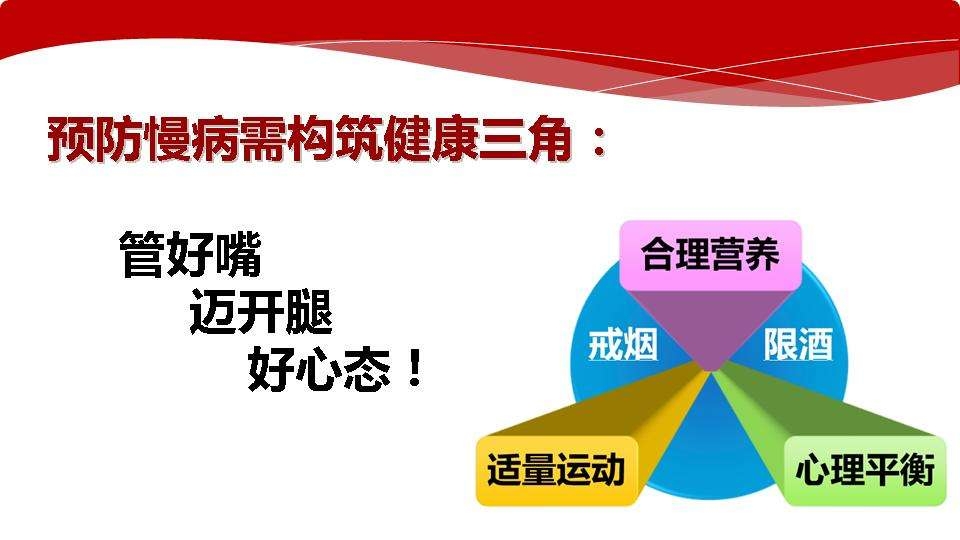 预防慢病需构筑健康三角：

管好嘴
迈开腿
好心态！

合理营养
戒烟
限酒
适量运动
心理平衡